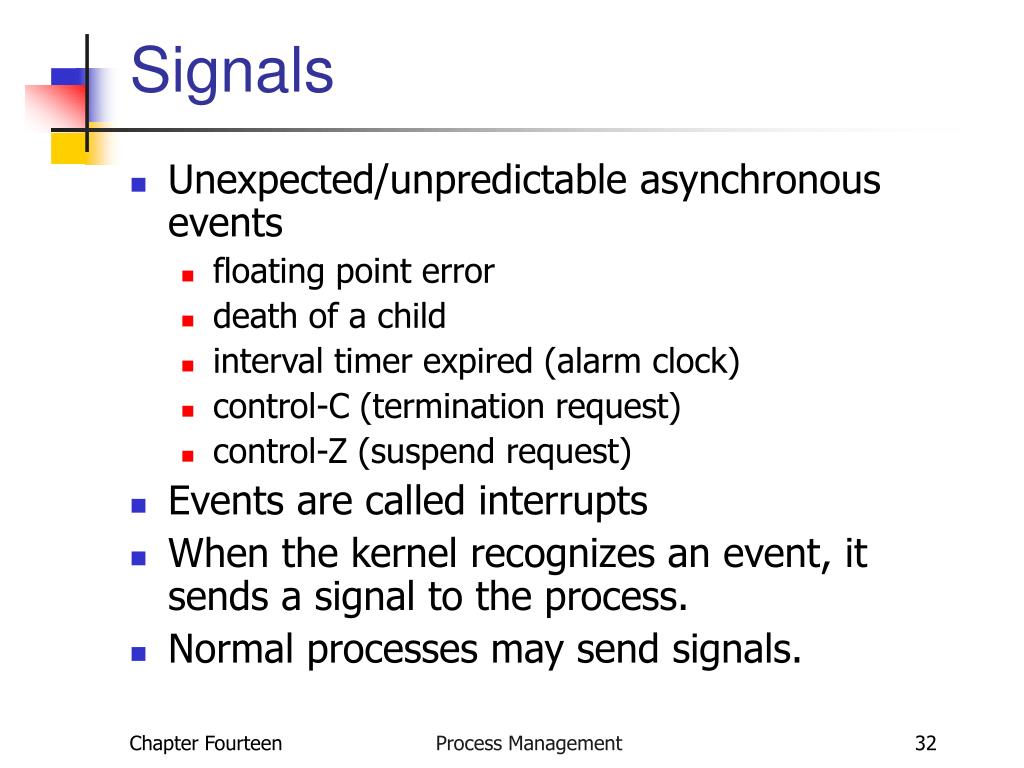 Signals

- Unexpected/unpredictable asynchronous events
  - floating point error
  - death of a child
  - interval timer expired (alarm clock)
  - control-C (termination request)
  - control-Z (suspend request)
- Events are called interrupts
- When the kernel recognizes an event, it sends a signal to the process.
- Normal processes may send signals.

Chapter Fourteen

Process Management

32